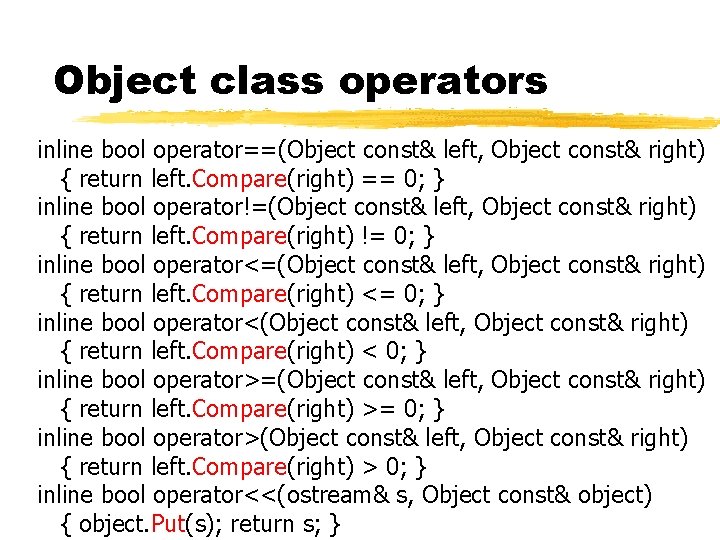 Object class operators

inline bool operator==(Object const& left, Object const& right)
{ return left.Compare(right) == 0; }
inline bool operator!=(Object const& left, Object const& right)
{ return left.Compare(right) != 0; }
inline bool operator<=(Object const& left, Object const& right)
{ return left.Compare(right) <= 0; }
inline bool operator<(Object const& left, Object const& right)
{ return left.Compare(right) < 0; }
inline bool operator>=(Object const& left, Object const& right)
{ return left.Compare(right) >= 0; }
inline bool operator>(Object const& left, Object const& right)
{ return left.Compare(right) > 0; }
inline bool operator<<(ostream& s, Object const& object)
{ object.Put(s); return s; }